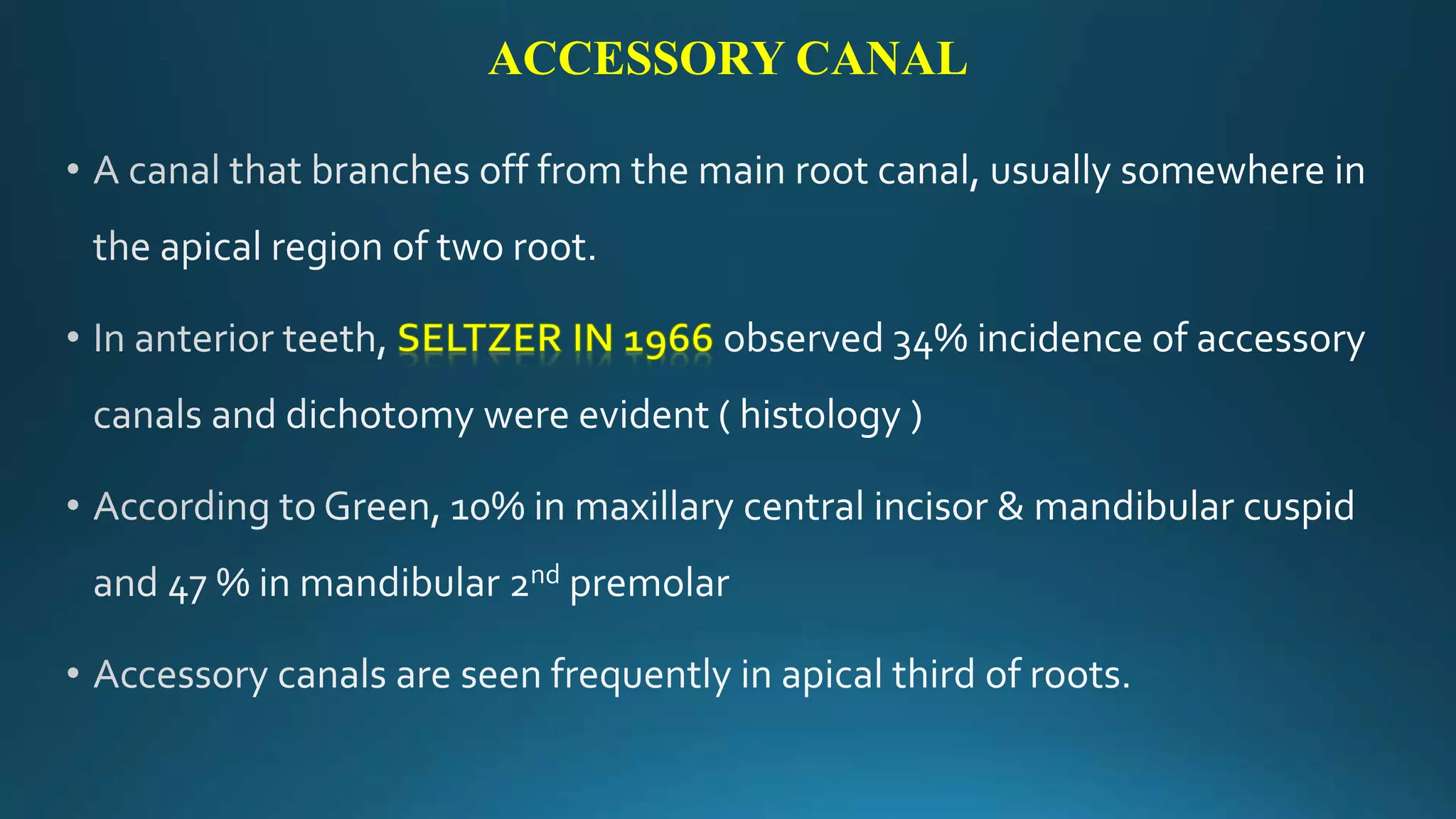 ACCESSORY CANAL

• A canal that branches off from the main root canal, usually somewhere in the apical region of two root.

• In anterior teeth, SELTZER IN 1966 observed 34% incidence of accessory canals and dichotomy were evident ( histology )

• According to Green, 10% in maxillary central incisor & mandibular cuspid and 47 % in mandibular 2$^{nd}$ premolar

• Accessory canals are seen frequently in apical third of roots.